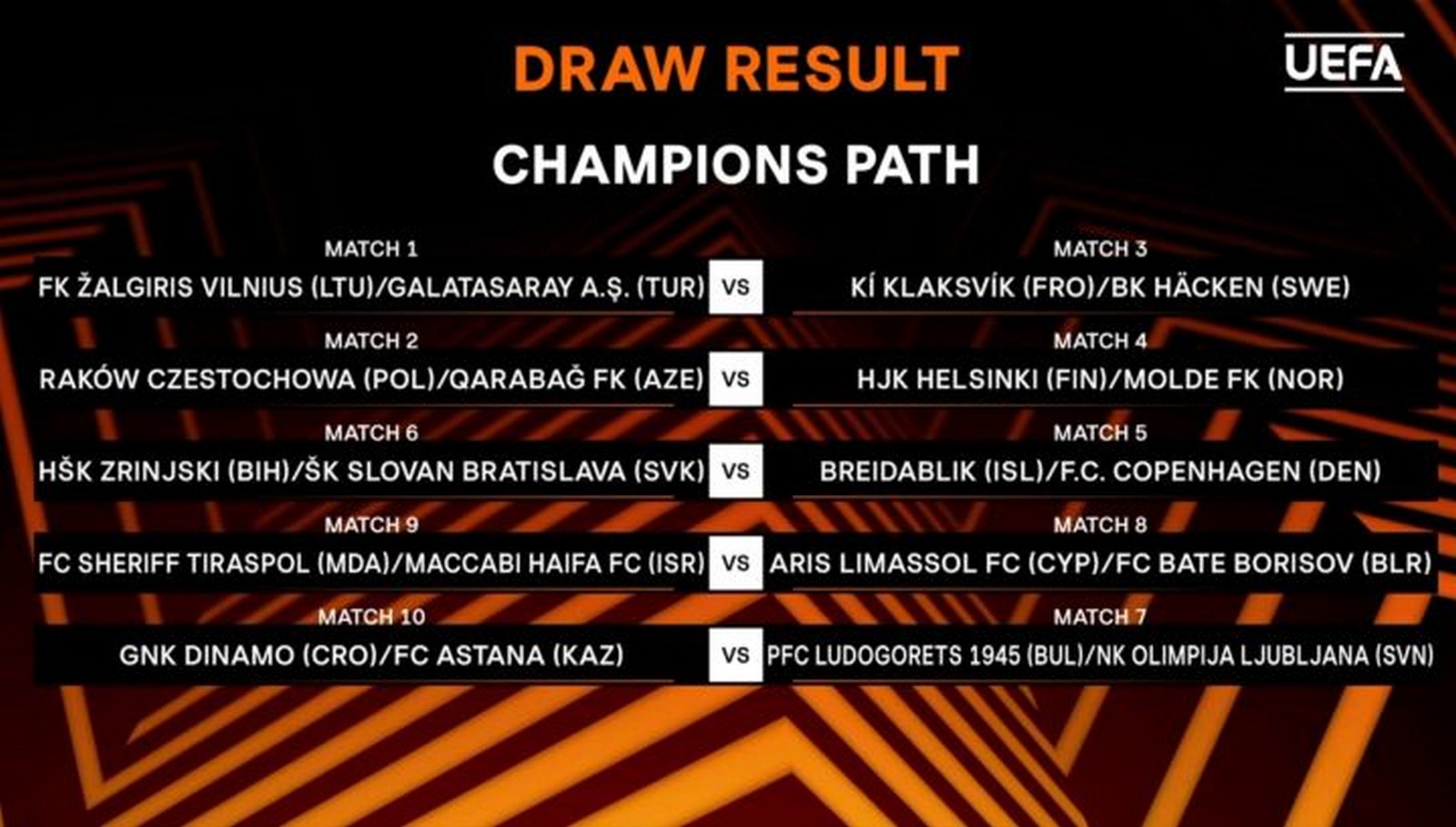 DRAW RESULT

UEFA

CHAMPIONS PATH

MATCH 1
FK ŽALGIRIS VILNIUS (LTU)/GALATASARAY A.Ş. (TUR) VS MATCH 3
KÍ KLAKSVÍK (FRO)/BK HÄCKEN (SWE)

MATCH 2
RAKÓW CZESTOCHOWA (POL)/QARABAĞ FK (AZE) VS MATCH 4
HJK HELSINKI (FIN)/MOLDE FK (NOR)

MATCH 6
HŠK ZRINJSKI (BIH)/ŠK SLOVAN BRATISLAVA (SVK) VS MATCH 5
BREIDABLIK (ISL)/F.C. COPENHAGEN (DEN)

MATCH 9
FC SHERIFF TIRASPOL (MDA)/MACCABI HAIFA FC (ISR) VS MATCH 8
ARIS LIMASSOL FC (CYP)/FC BATE BORISOV (BLR)

MATCH 10
GNK DINAMO (CRO)/FC ASTANA (KAZ) VS MATCH 7
PFC LUDOGORETS 1945 (BUL)/NK OLIMPIJA LJUBLJANA (SVN)